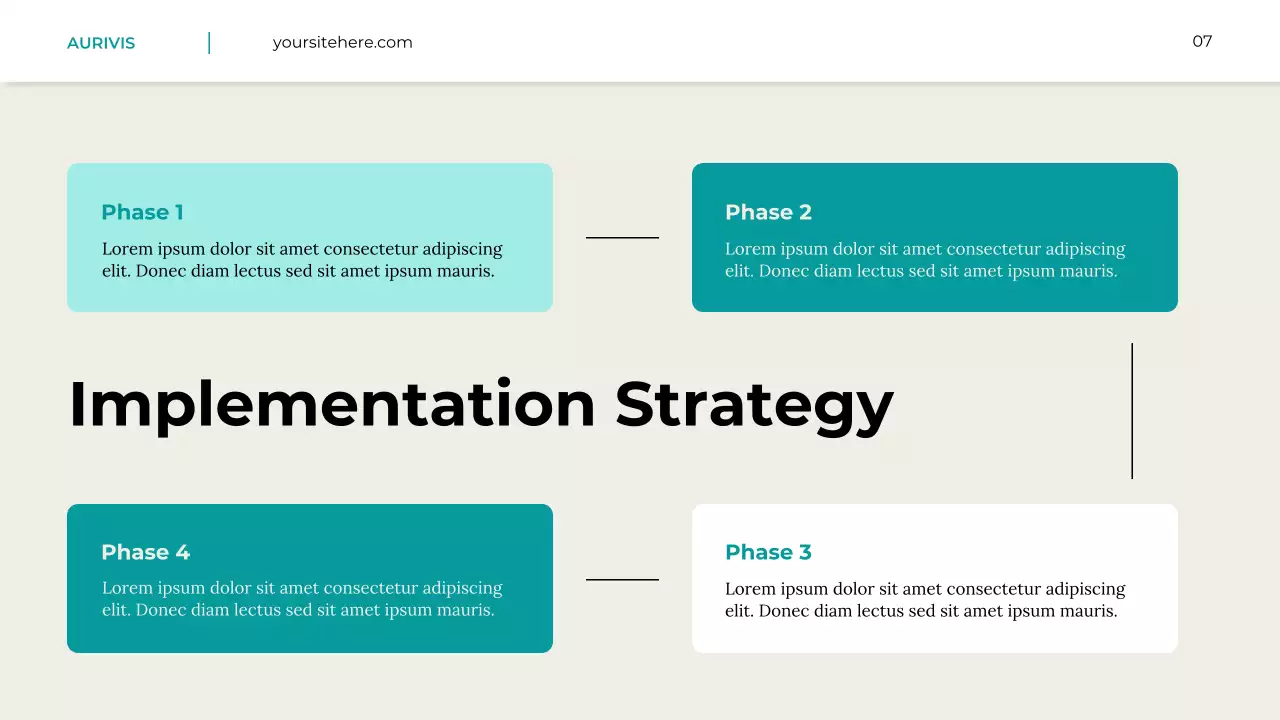 AURIVIS

yoursitehere.com

07

Phase 1

Lorem ipsum dolor sit amet consectetur adipiscing elit. Donec diam lectus sed sit amet ipsum mauris.

Phase 2

Lorem ipsum dolor sit amet consectetur adipiscing elit. Donec diam lectus sed sit amet ipsum mauris.

Implementation Strategy

Phase 4

Lorem ipsum dolor sit amet consectetur adipiscing elit. Donec diam lectus sed sit amet ipsum mauris.

Phase 3

Lorem ipsum dolor sit amet consectetur adipiscing elit. Donec diam lectus sed sit amet ipsum mauris.